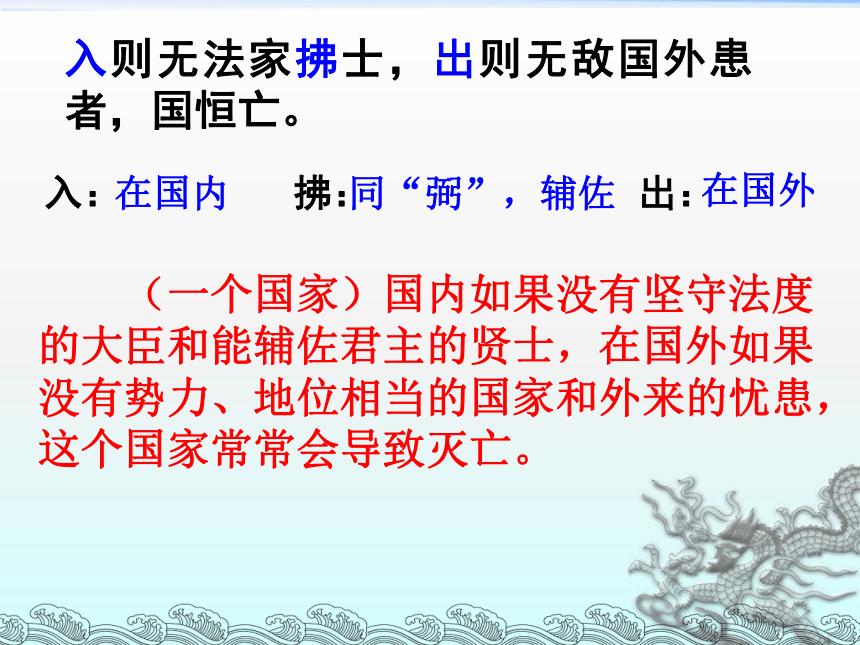 入则无法家拂士，出则无敌国外患者，国恒亡。

入：在国内　　拂：同“弼”，辅佐　出：在国外

（一个国家）国内如果没有坚守法度的大臣和能辅佐君主的贤士，在国外如果没有势力、地位相当的国家和外来的忧患，这个国家常常会导致灭亡。